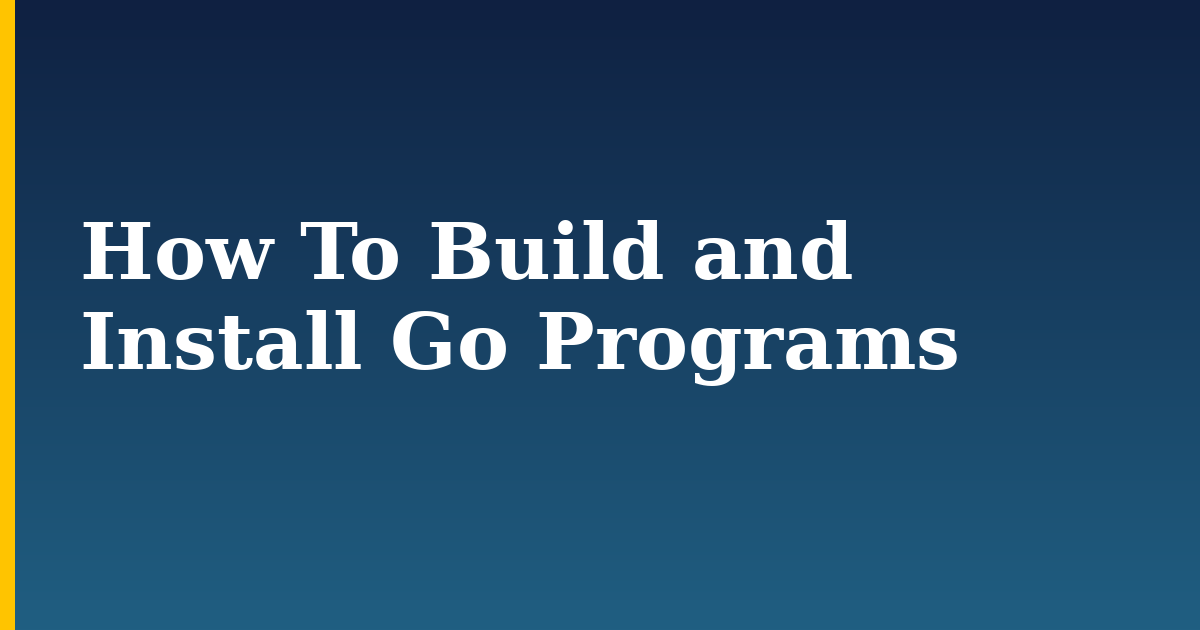 How To Build and Install Go Programs